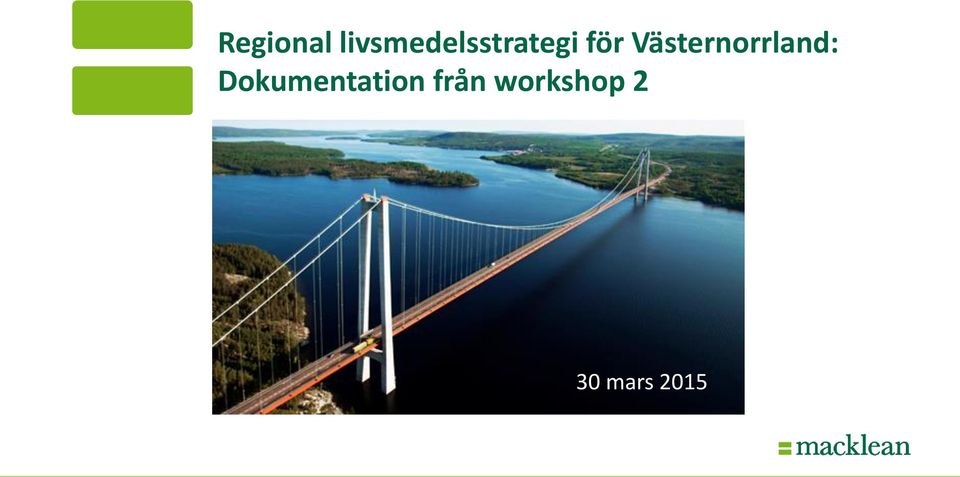 Regional livsmedelsstrategi för Västernorrland: Dokumentation från workshop 2

30 mars 2015

macklean